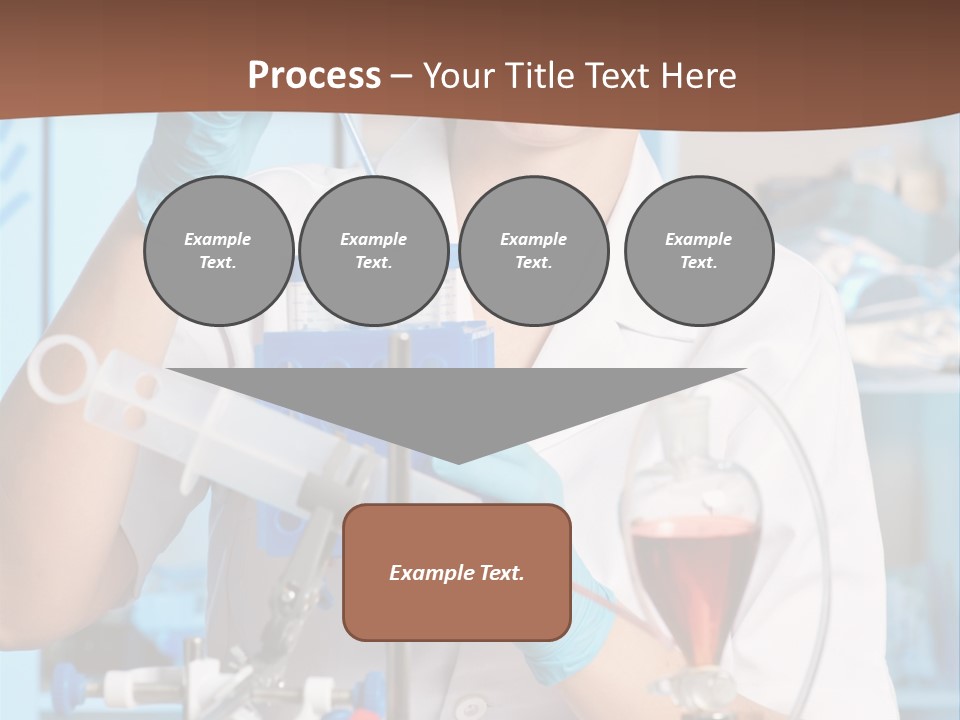 Process – Your Title Text Here

Example Text.

Example Text.

Example Text.

Example Text.

Example Text.